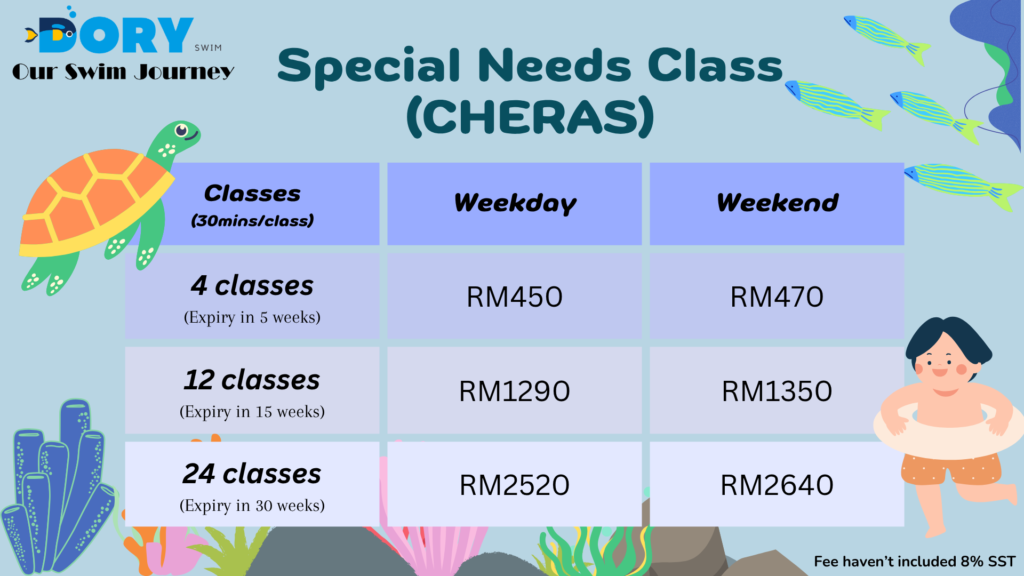 DORY SWIM
Our Swim Journey

Special Needs Class (CHERAS)

| Classes (30mins/class) | Weekday | Weekend |
|---|---|---|
| 4 classes (Expiry in 5 weeks) | RM450 | RM470 |
| 12 classes (Expiry in 15 weeks) | RM1290 | RM1350 |
| 24 classes (Expiry in 30 weeks) | RM2520 | RM2640 |

Fee haven't included 8% SST